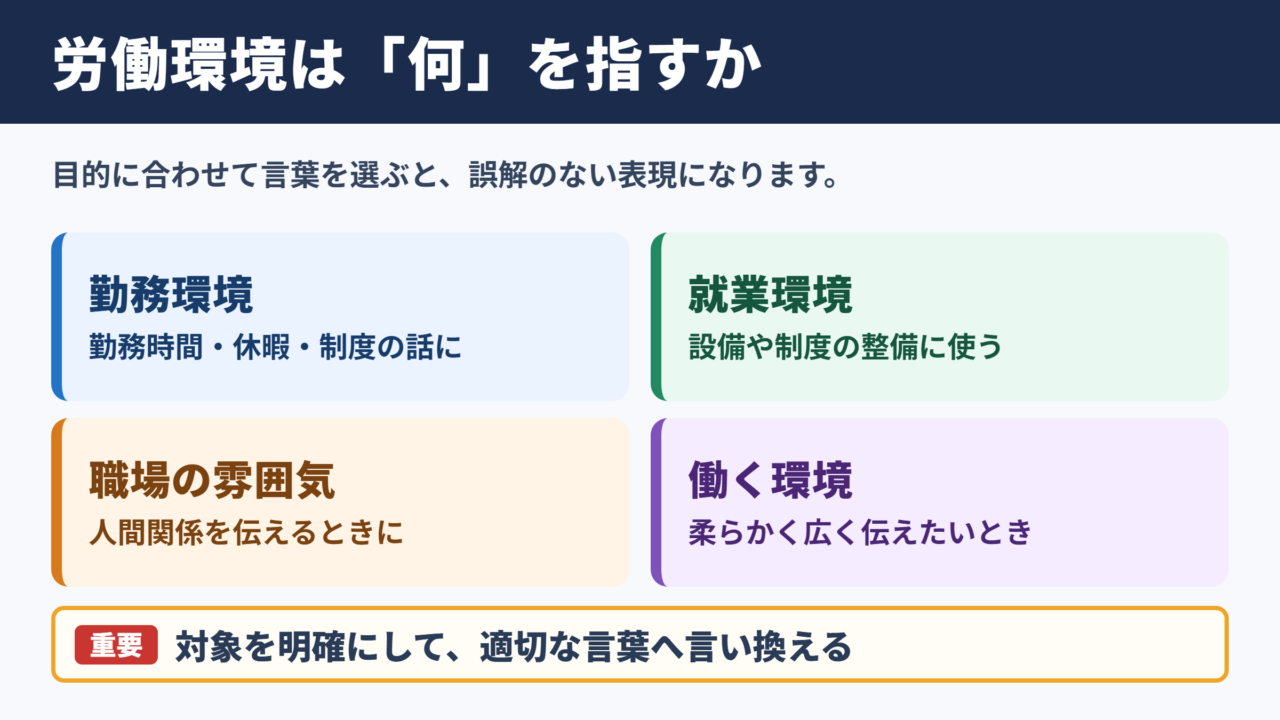 労働環境は「何」を指すか

目的に合わせて言葉を選ぶと、誤解のない表現になります。

勤務環境
勤務時間・休暇・制度の話に

就業環境
設備や制度の整備に使う

職場の雰囲気
人間関係を伝えるときに

働く環境
柔らかく広く伝えたいとき

重要 対象を明確にして、適切な言葉へ言い換える